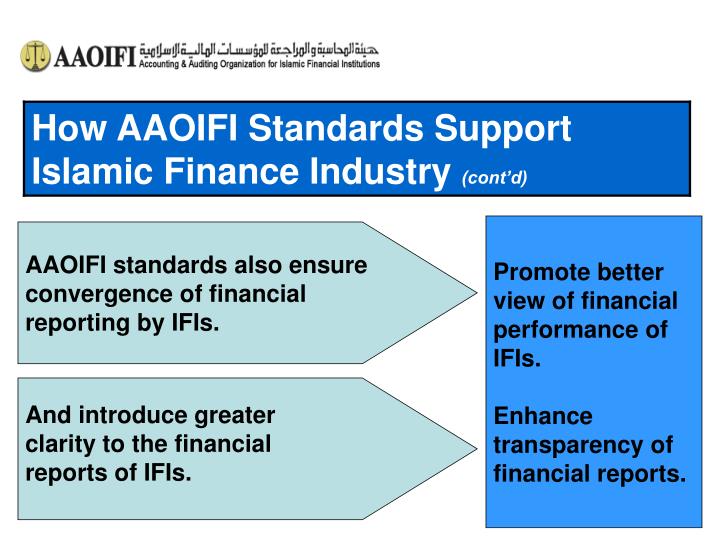 AAOIFI هيئة المحاسبة والمراجعة للمؤسسات المالية الإسلامية
Accounting & Auditing Organization for Islamic Financial Institutions

How AAOIFI Standards Support Islamic Finance Industry (cont'd)

AAOIFI standards also ensure convergence of financial reporting by IFIs.

And introduce greater clarity to the financial reports of IFIs.

Promote better view of financial performance of IFIs.

Enhance transparency of financial reports.